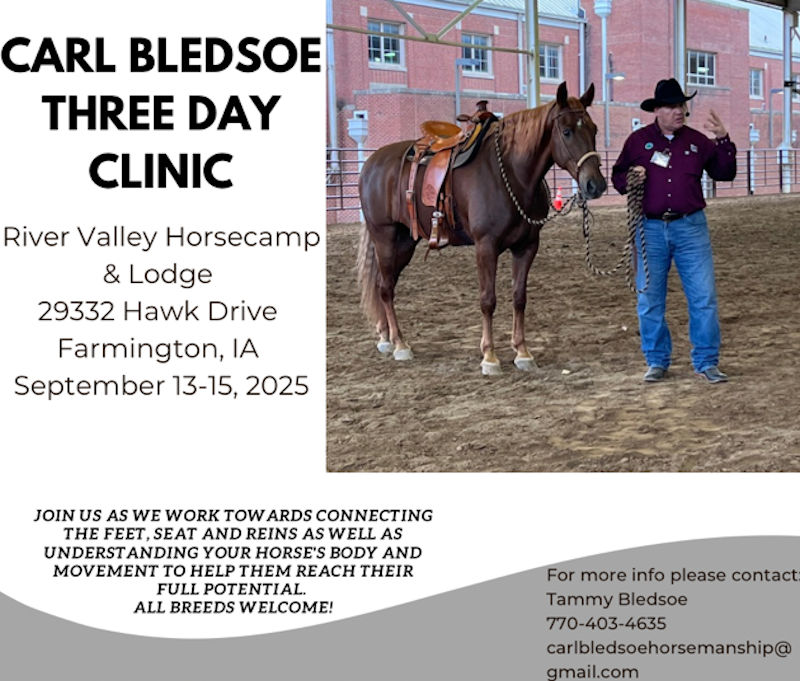 CARL BLEDSOE THREE DAY CLINIC

River Valley Horsecamp & Lodge
29332 Hawk Drive
Farmington, IA
September 13-15, 2025

JOIN US AS WE WORK TOWARDS CONNECTING THE FEET, SEAT AND REINS AS WELL AS UNDERSTANDING YOUR HORSE'S BODY AND MOVEMENT TO HELP THEM REACH THEIR FULL POTENTIAL.
ALL BREEDS WELCOME!

For more info please contact:
Tammy Bledsoe
770-403-4635
carlbledsoehorsemanship@gmail.com